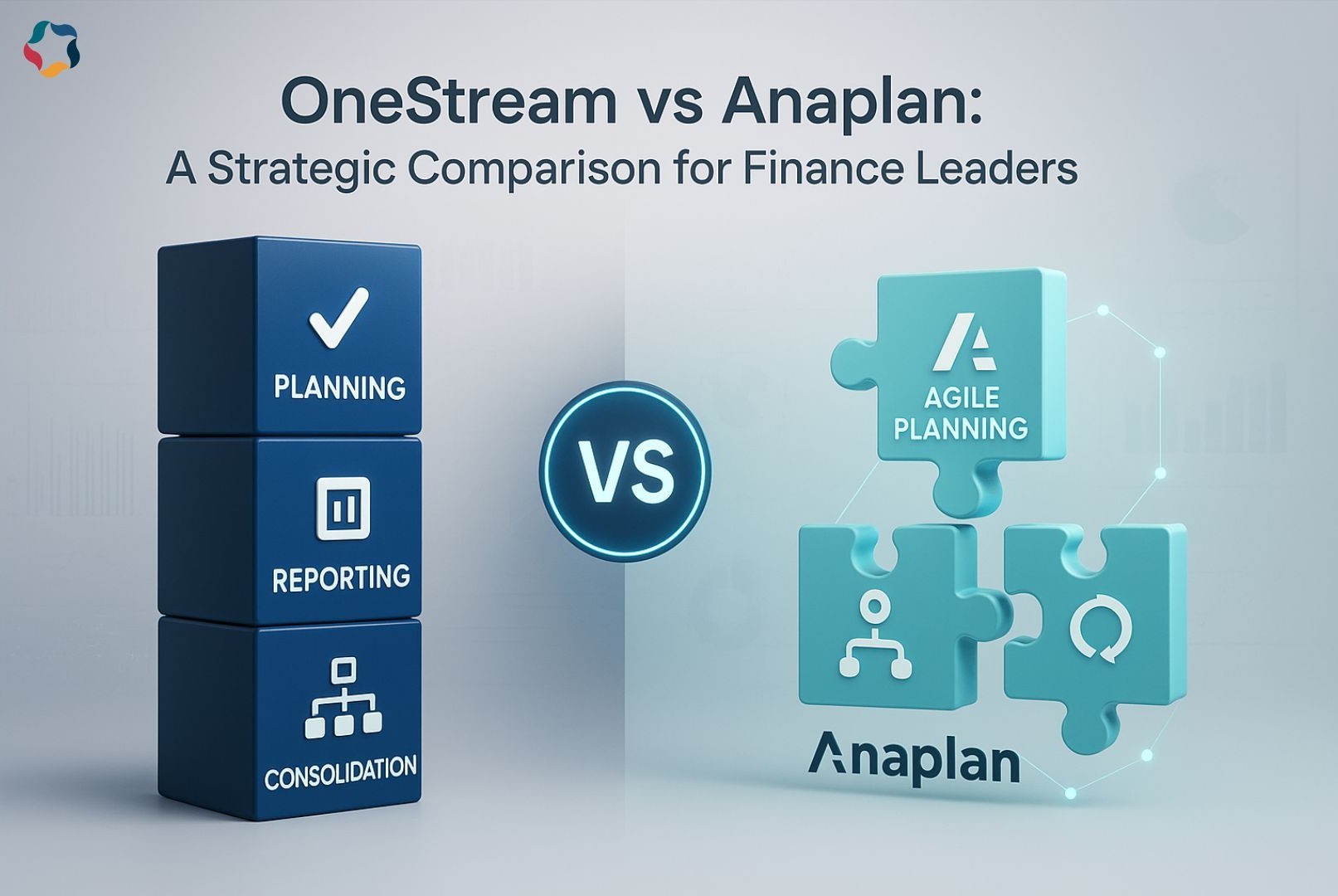 OneStream vs Anaplan:
A Strategic Comparison for Finance Leaders

PLANNING

REPORTING

CONSOLIDATION

VS

AGILE PLANNING

Anaplan